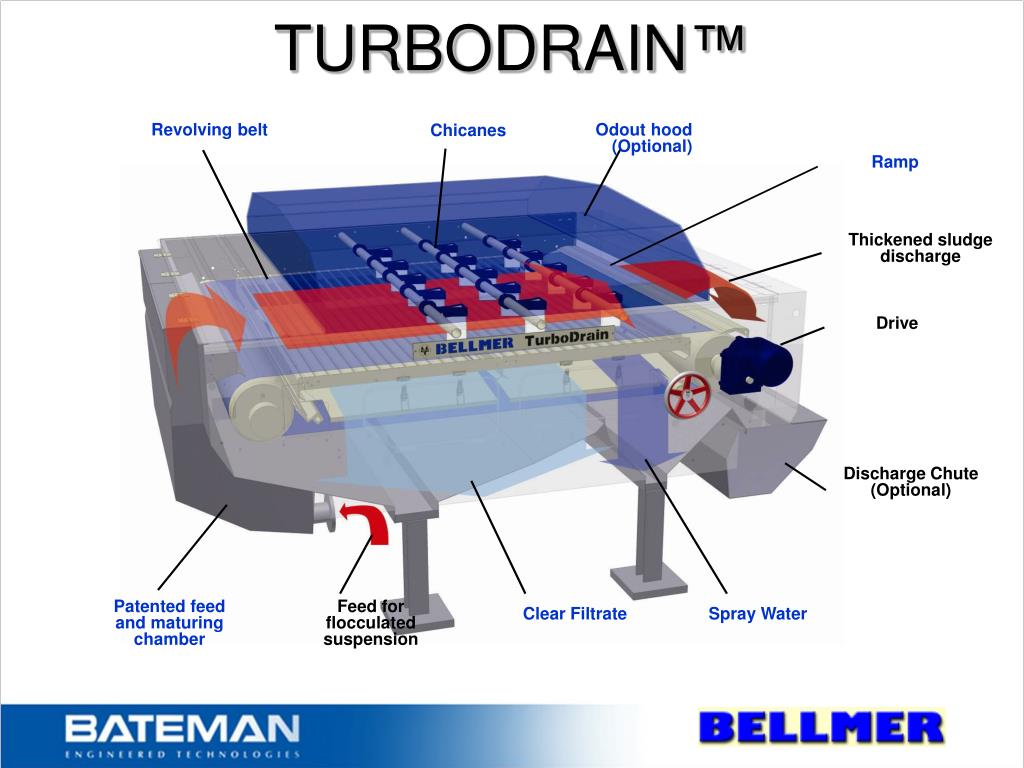 TURBODRAIN™

Revolving belt

Chicanes

Odout hood (Optional)

Ramp

Thickened sludge discharge

Drive

BELLMER TurboDrain

Discharge Chute (Optional)

Patented feed and maturing chamber

Feed for flocculated suspension

Clear Filtrate

Spray Water

BATEMAN
ENGINEERED TECHNOLOGIES

BELLMER